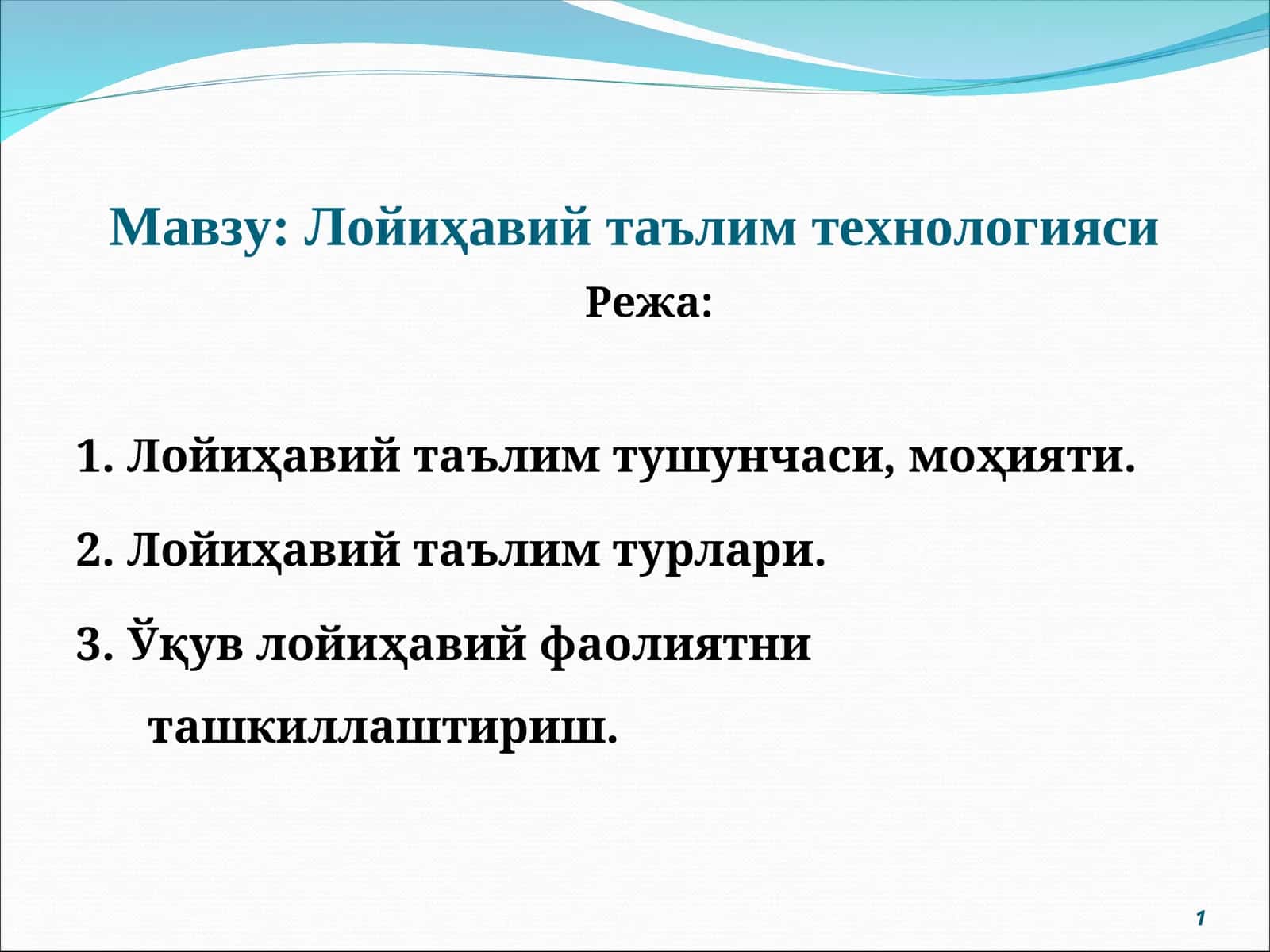 Мавзу: Лойиҳавий таълим технологияси

Режа:

1. Лойиҳавий таълим тушунчаси, моҳияти.

2. Лойиҳавий таълим турлари.

3. Ўқув лойиҳавий фаолиятни ташкиллаштириш.

1